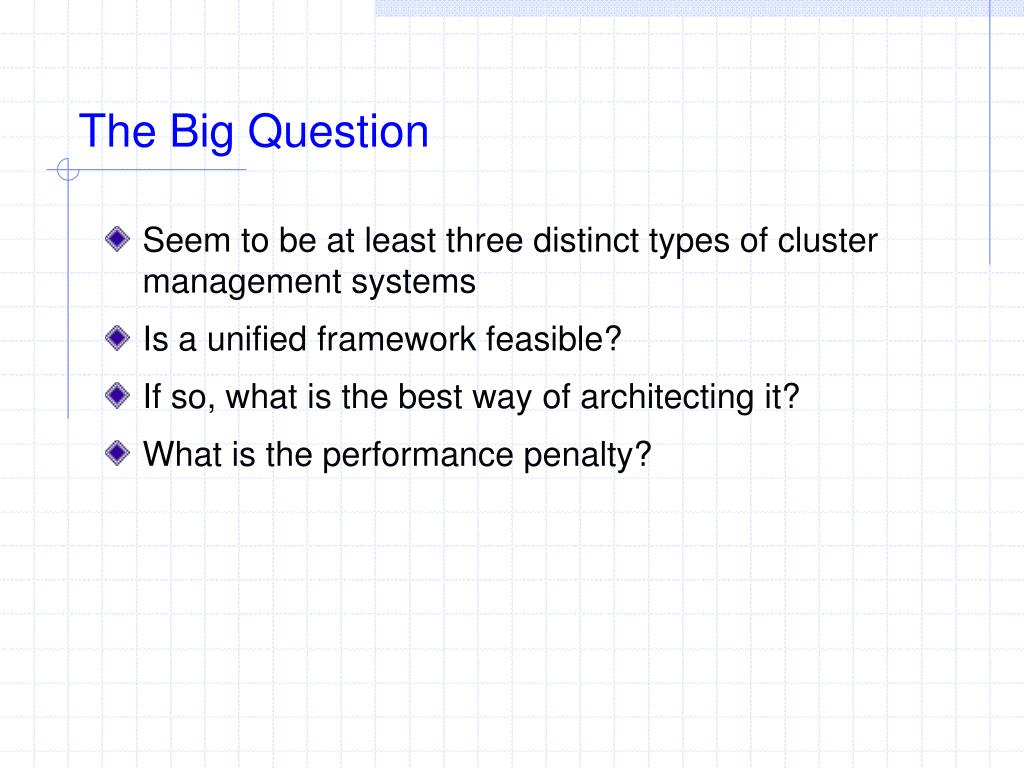 The Big Question

Seem to be at least three distinct types of cluster management systems

Is a unified framework feasible?

If so, what is the best way of architecting it?

What is the performance penalty?